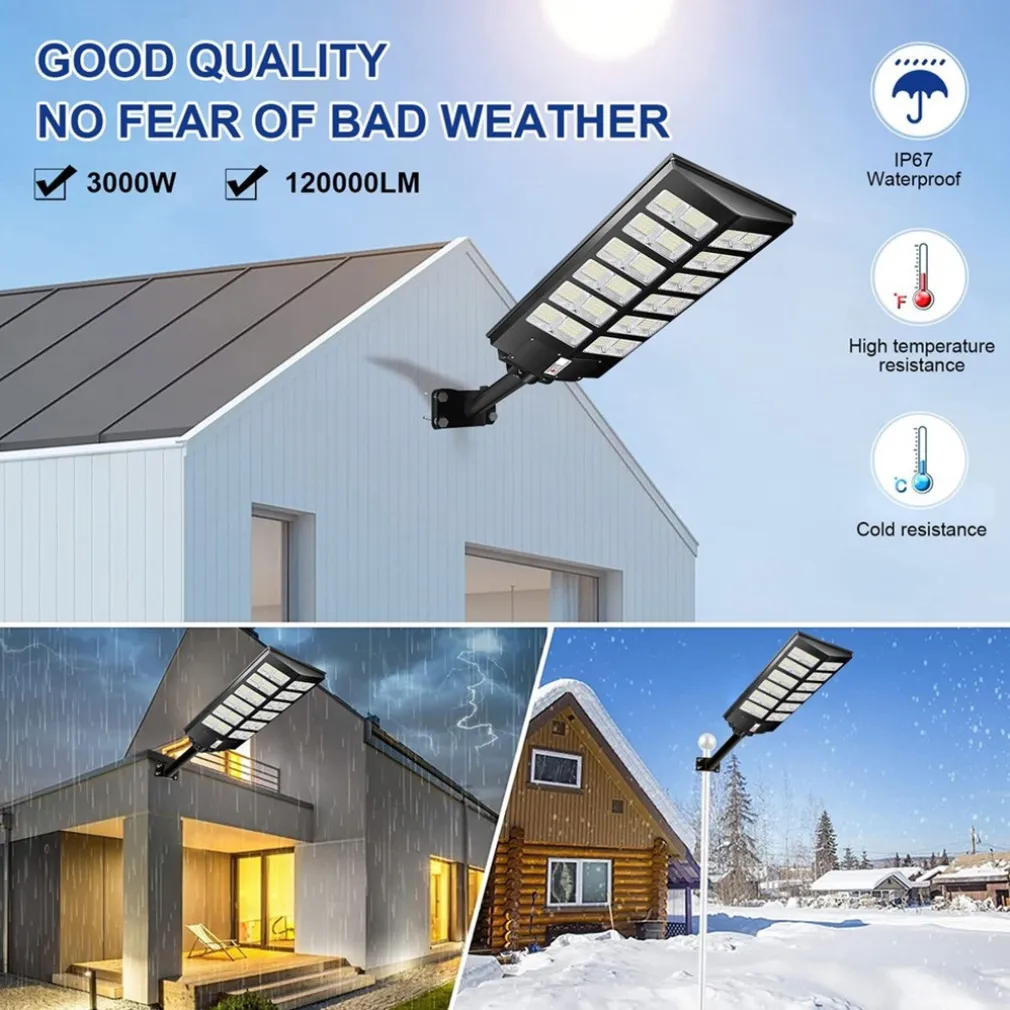 GOOD QUALITY
NO FEAR OF BAD WEATHER

3000W

120000LM

IP67
Waterproof

°F

High temperature resistance

°C

Cold resistance